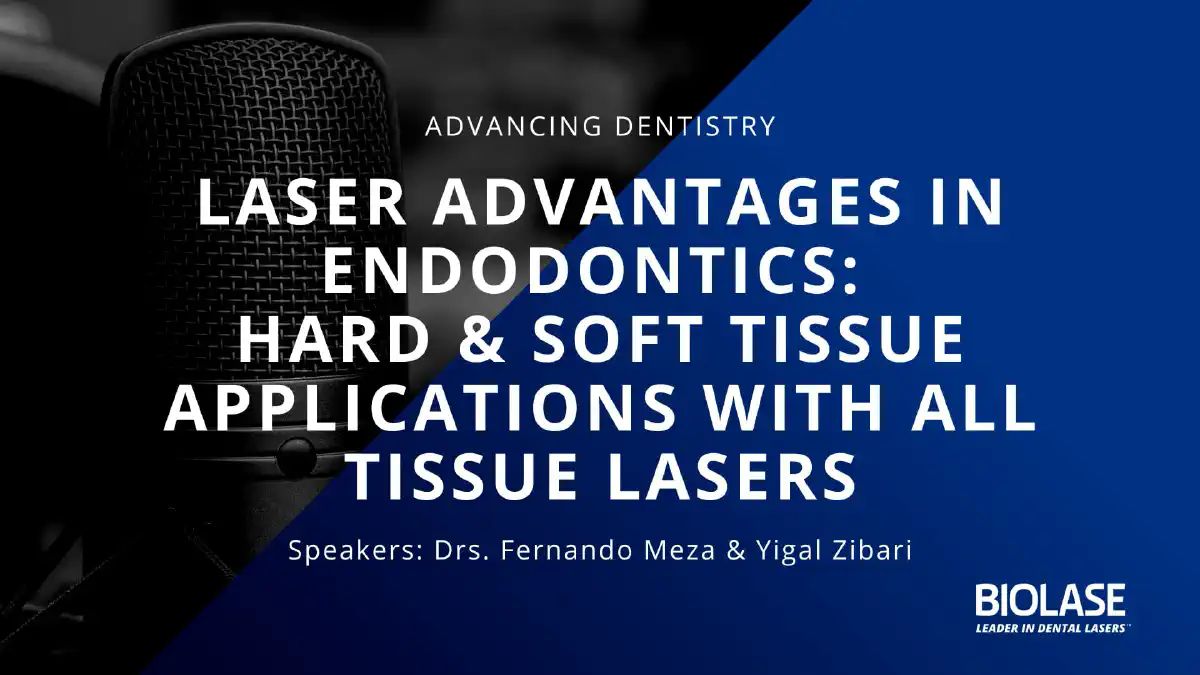 ADVANCING DENTISTRY

LASER ADVANTAGES IN ENDODONTICS: HARD & SOFT TISSUE APPLICATIONS WITH ALL TISSUE LASERS

Speakers: Drs. Fernando Meza & Yigal Zibari

BIOLASE
LEADER IN DENTAL LASERS™